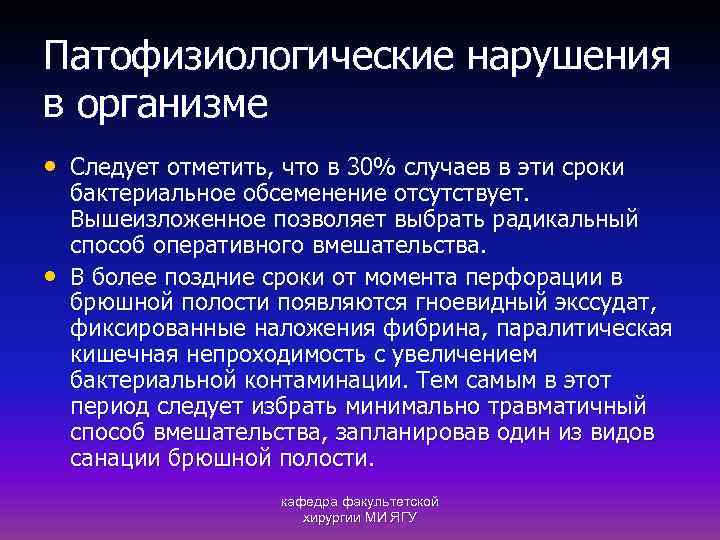 Патофизиологические нарушения в организме

• Следует отметить, что в 30% случаев в эти сроки бактериальное обсеменение отсутствует. Вышеизложенное позволяет выбрать радикальный способ оперативного вмешательства.

• В более поздние сроки от момента перфорации в брюшной полости появляются гноевидный экссудат, фиксированные наложения фибрина, паралитическая кишечная непроходимость с увеличением бактериальной контаминации. Тем самым в этот период следует избрать минимально травматичный способ вмешательства, запланировав один из видов санации брюшной полости.

кафедра факультетской хирургии МИ ЯГУ